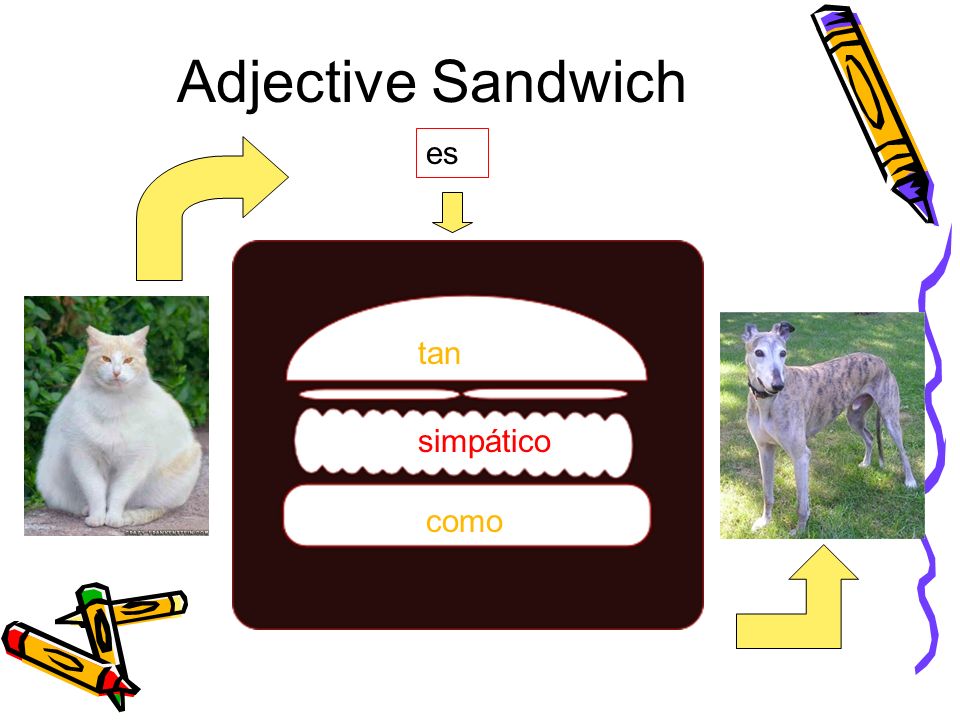 Adjective Sandwich

es

tan

simpático

como